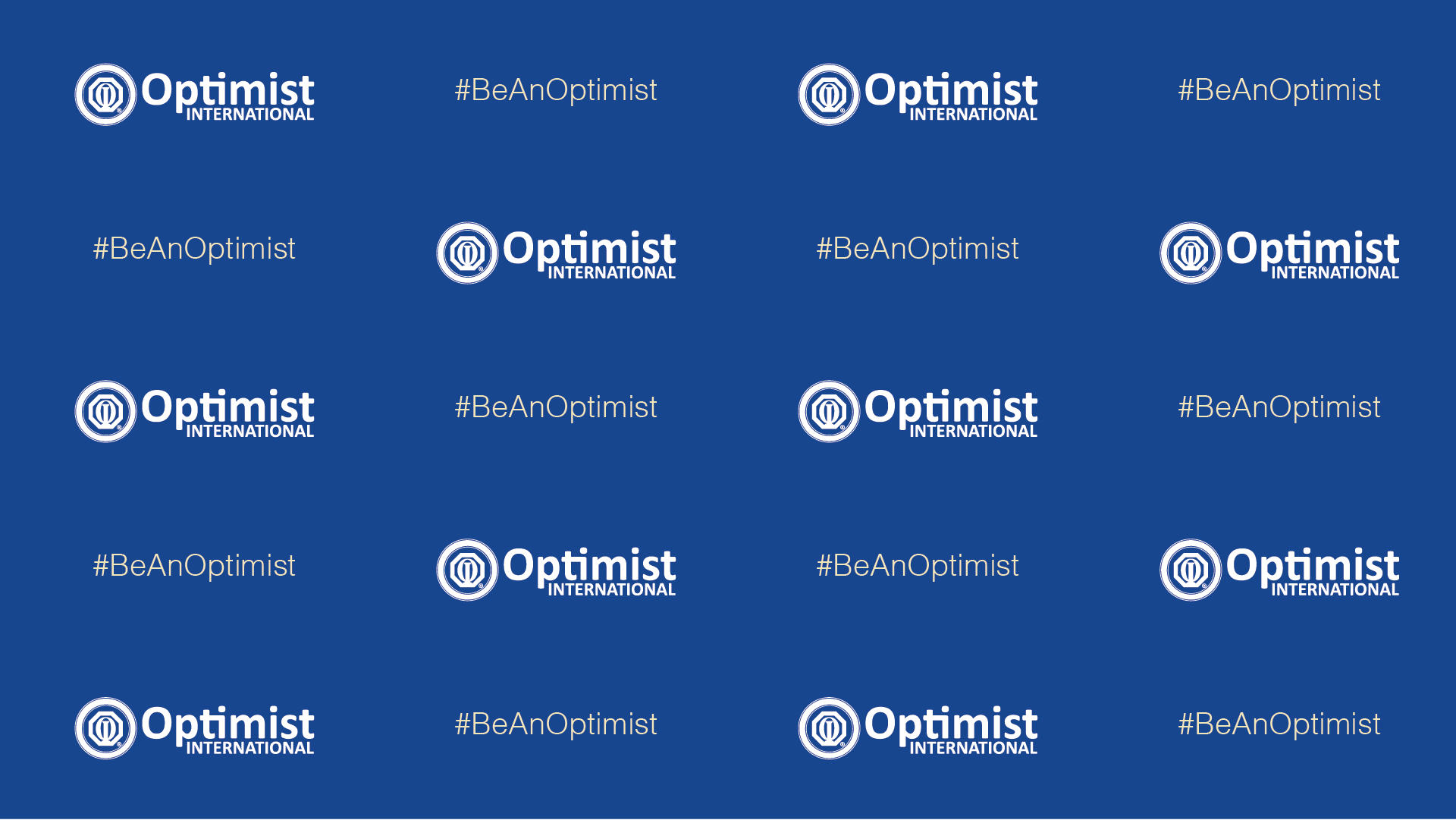 Optimist INTERNATIONAL #BeAnOptimist Optimist INTERNATIONAL #BeAnOptimist

#BeAnOptimist Optimist INTERNATIONAL #BeAnOptimist Optimist INTERNATIONAL

Optimist INTERNATIONAL #BeAnOptimist Optimist INTERNATIONAL #BeAnOptimist

#BeAnOptimist Optimist INTERNATIONAL #BeAnOptimist Optimist INTERNATIONAL

Optimist INTERNATIONAL #BeAnOptimist Optimist INTERNATIONAL #BeAnOptimist